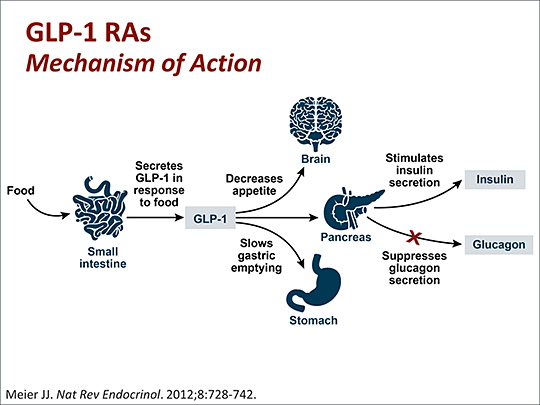 GLP-1 RAs
Mechanism of Action

Food

Small intestine

Secretes GLP-1 in response to food

GLP-1

Decreases appetite

Brain

Slows gastric emptying

Stomach

Pancreas

Stimulates insulin secretion

Insulin

Suppresses glucagon secretion

Glucagon

Meier JJ. Nat Rev Endocrinol. 2012;8:728-742.